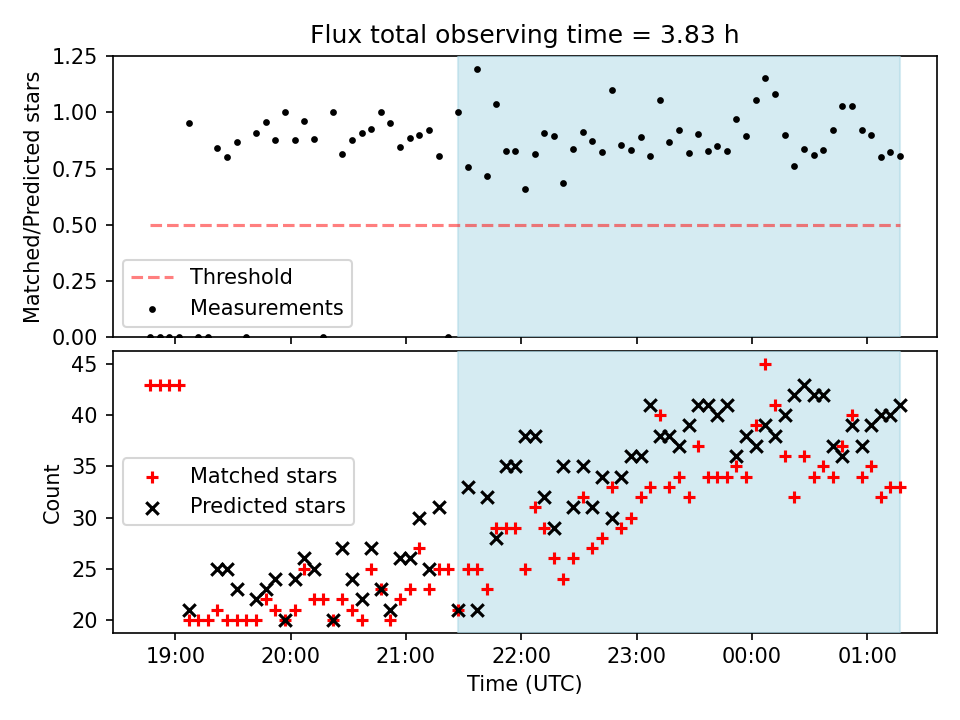 Flux total observing time = 3.83 h

Matched/Predicted stars

1.25
1.00
0.75
0.50
0.25
0.00

Threshold
Measurements

Count

45
40
35
30
25
20

Matched stars
Predicted stars

19:00
20:00
21:00
22:00
23:00
00:00
01:00

Time (UTC)